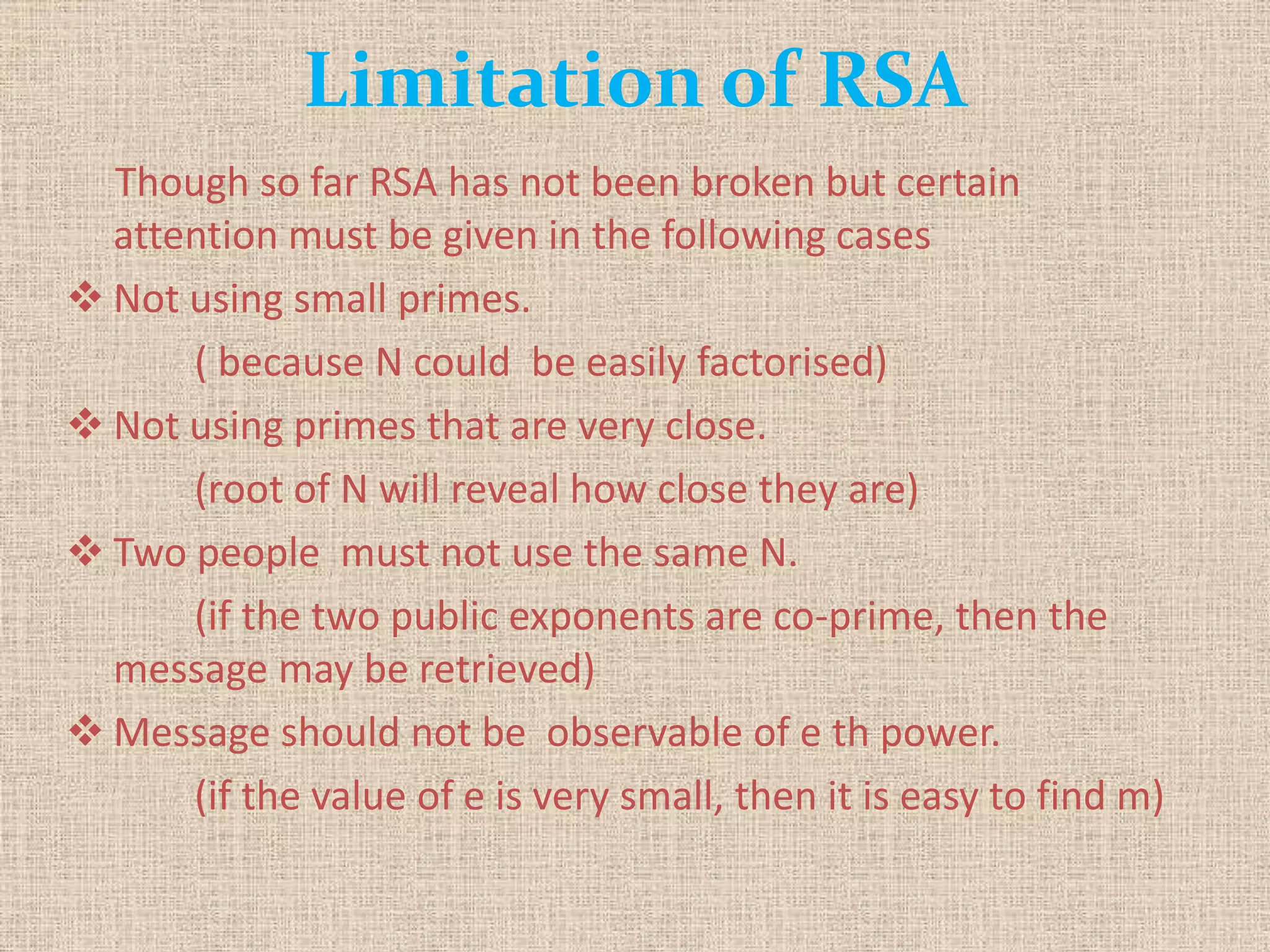 Limitation of RSA

Though so far RSA has not been broken but certain attention must be given in the following cases

❖ Not using small primes.

( because N could be easily factorised)

❖ Not using primes that are very close.

(root of N will reveal how close they are)

❖ Two people must not use the same N.

(if the two public exponents are co-prime, then the message may be retrieved)

❖ Message should not be observable of e th power.

(if the value of e is very small, then it is easy to find m)